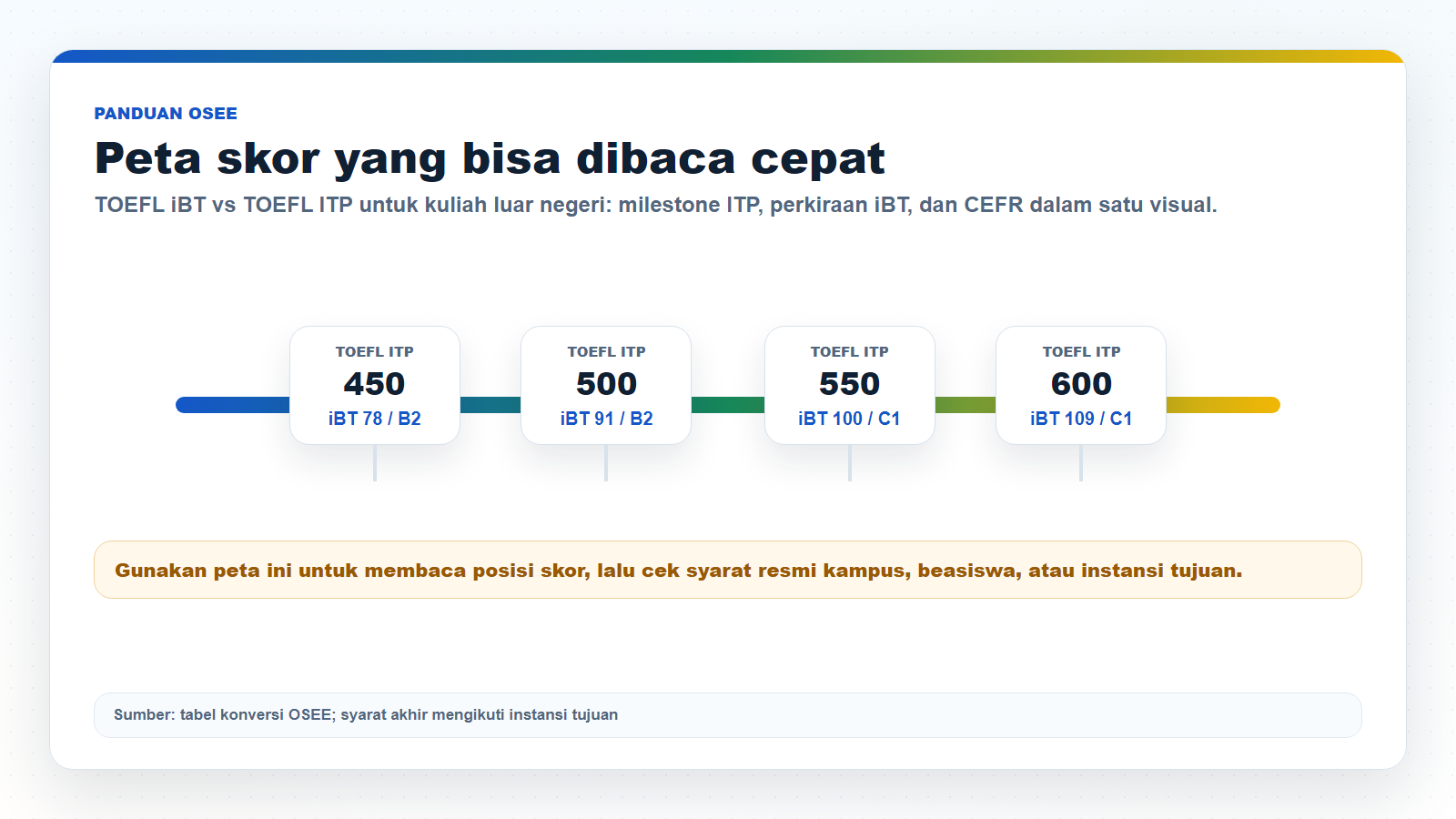 PANDUAN OSEE

Peta skor yang bisa dibaca cepat

TOEFL iBT vs TOEFL ITP untuk kuliah luar negeri: milestone ITP, perkiraan iBT, dan CEFR dalam satu visual.

TOEFL ITP
450
iBT 78 / B2

TOEFL ITP
500
iBT 91 / B2

TOEFL ITP
550
iBT 100 / C1

TOEFL ITP
600
iBT 109 / C1

Gunakan peta ini untuk membaca posisi skor, lalu cek syarat resmi kampus, beasiswa, atau instansi tujuan.

Sumber: tabel konversi OSEE; syarat akhir mengikuti instansi tujuan